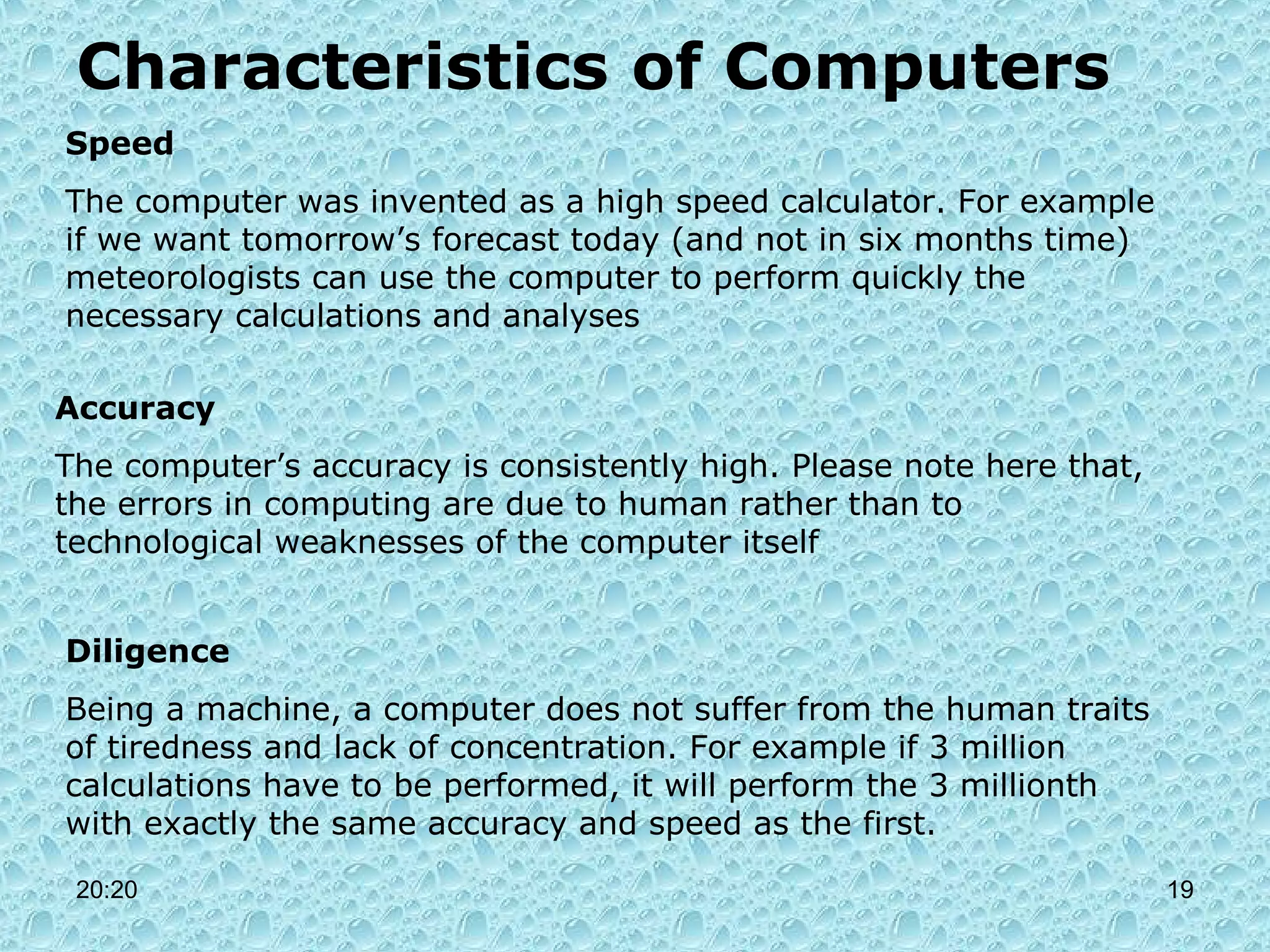 Characteristics of Computers

Speed

The computer was invented as a high speed calculator. For example if we want tomorrow’s forecast today (and not in six months time) meteorologists can use the computer to perform quickly the necessary calculations and analyses

Accuracy

The computer’s accuracy is consistently high. Please note here that, the errors in computing are due to human rather than to technological weaknesses of the computer itself

Diligence

Being a machine, a computer does not suffer from the human traits of tiredness and lack of concentration. For example if 3 million calculations have to be performed, it will perform the 3 millionth with exactly the same accuracy and speed as the first.

20:20

19